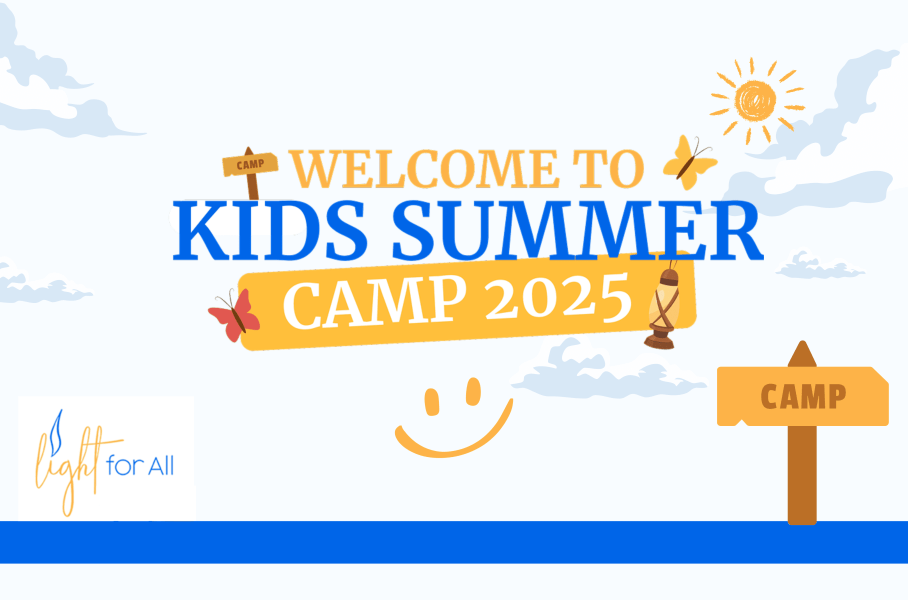 CAMP
WELCOME TO
KIDS SUMMER
CAMP 2025

light for All

CAMP